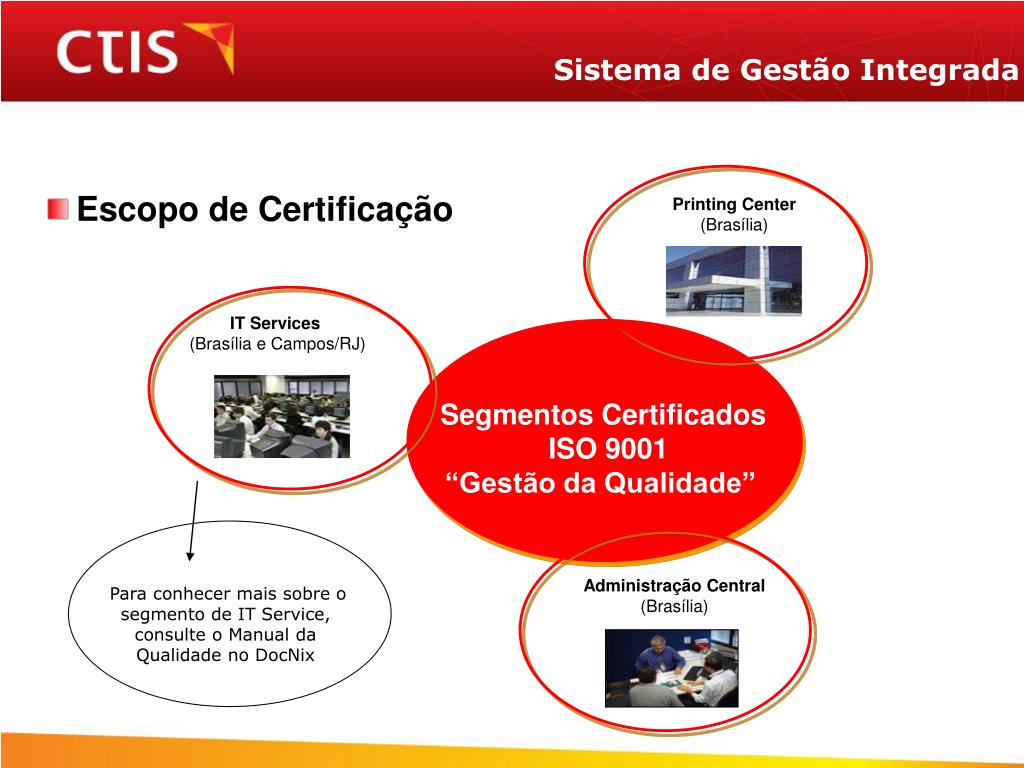 CTIS

Sistema de Gestão Integrada

Escopo de Certificação

Printing Center
(Brasília)

IT Services
(Brasília e Campos/RJ)

Segmentos Certificados
ISO 9001
“Gestão da Qualidade”

Para conhecer mais sobre o segmento de IT Service, consulte o Manual da Qualidade no DocNix

Administração Central
(Brasília)